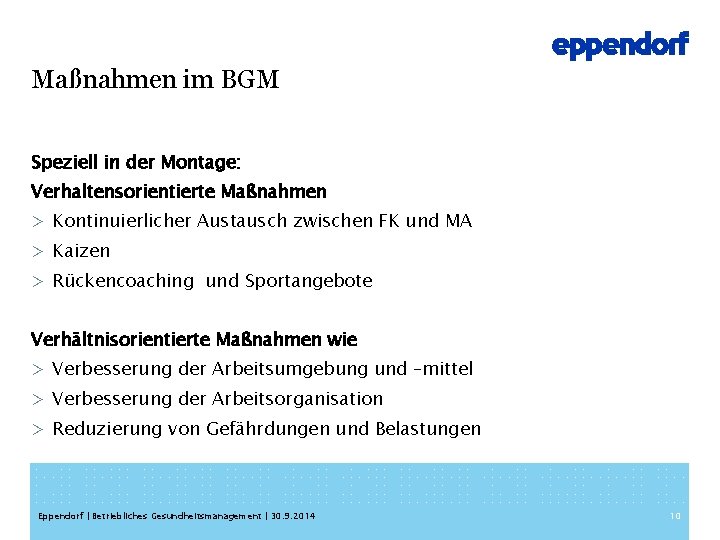 eppendorf

Maßnahmen im BGM

Speziell in der Montage:
Verhaltensorientierte Maßnahmen
> Kontinuierlicher Austausch zwischen FK und MA
> Kaizen
> Rückencoaching  und Sportangebote

Verhältnisorientierte Maßnahmen wie
> Verbesserung der Arbeitsumgebung und –mittel
> Verbesserung der Arbeitsorganisation
> Reduzierung von Gefährdungen und Belastungen

Eppendorf | Betriebliches Gesundheitsmanagement | 30.9.2014
10